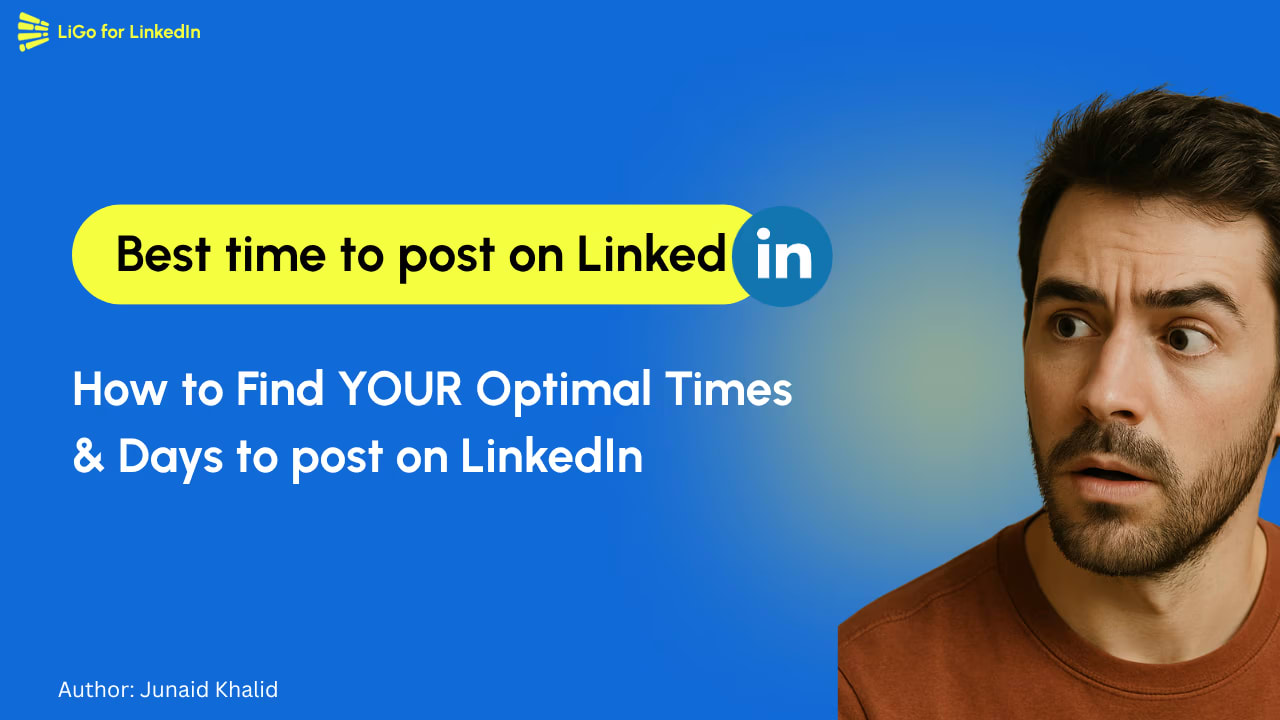 LiGo for LinkedIn

Best time to post on Linked in

How to Find YOUR Optimal Times & Days to post on LinkedIn

Author: Junaid Khalid